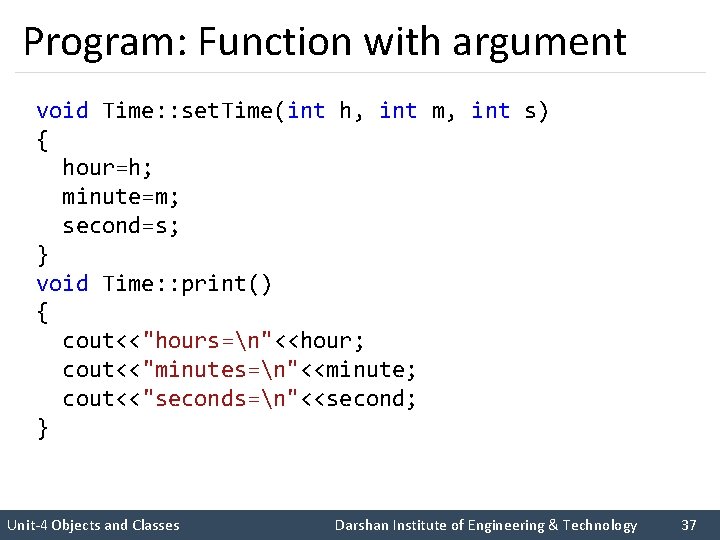 Program: Function with argument

void Time::setTime(int h, int m, int s)
{
  hour=h;
  minute=m;
  second=s;
}
void Time::print()
{
  cout<<"hours=\n"<<hour;
  cout<<"minutes=\n"<<minute;
  cout<<"seconds=\n"<<second;
}

Unit-4 Objects and Classes
Darshan Institute of Engineering & Technology
37